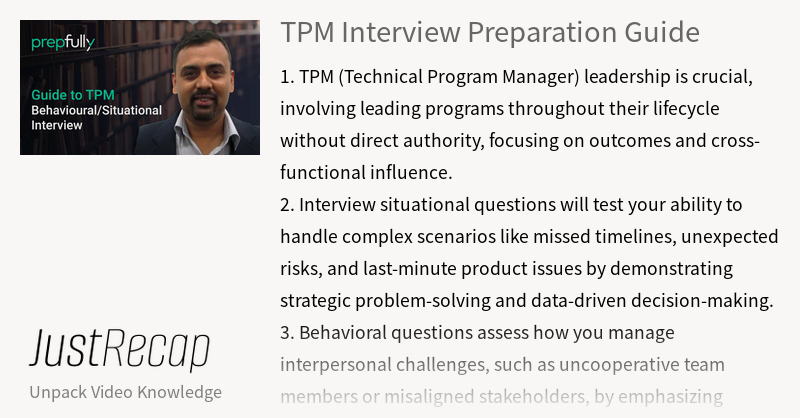 prepfully

Guide to TPM
Behavioural/Situational
Interview

JustRecap
Unpack Video Knowledge

TPM Interview Preparation Guide

1. TPM (Technical Program Manager) leadership is crucial, involving leading programs throughout their lifecycle without direct authority, focusing on outcomes and cross-functional influence.
2. Interview situational questions will test your ability to handle complex scenarios like missed timelines, unexpected risks, and last-minute product issues by demonstrating strategic problem-solving and data-driven decision-making.
3. Behavioral questions assess how you manage interpersonal challenges, such as uncooperative team members or misaligned stakeholders, by emphasizing